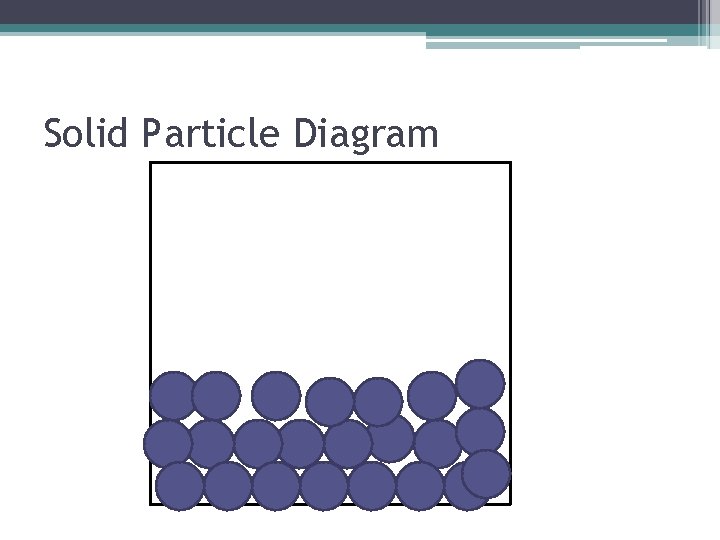 Solid Particle Diagram